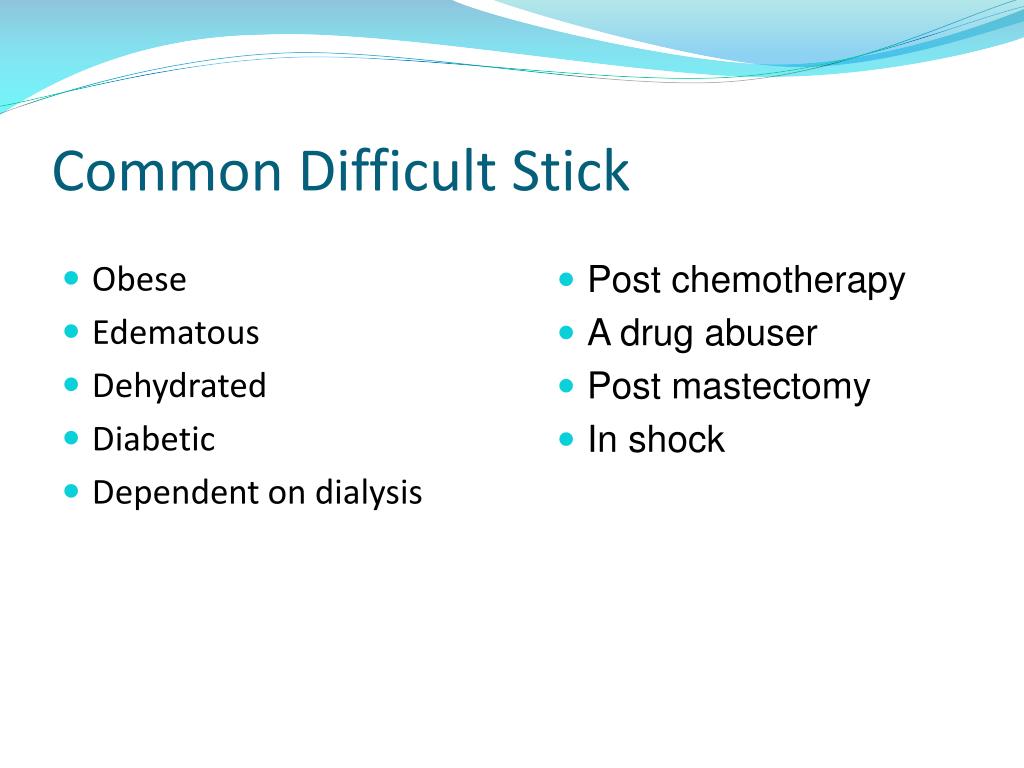 Common Difficult Stick

- Obese
- Edematous
- Dehydrated
- Diabetic
- Dependent on dialysis

- Post chemotherapy
- A drug abuser
- Post mastectomy
- In shock